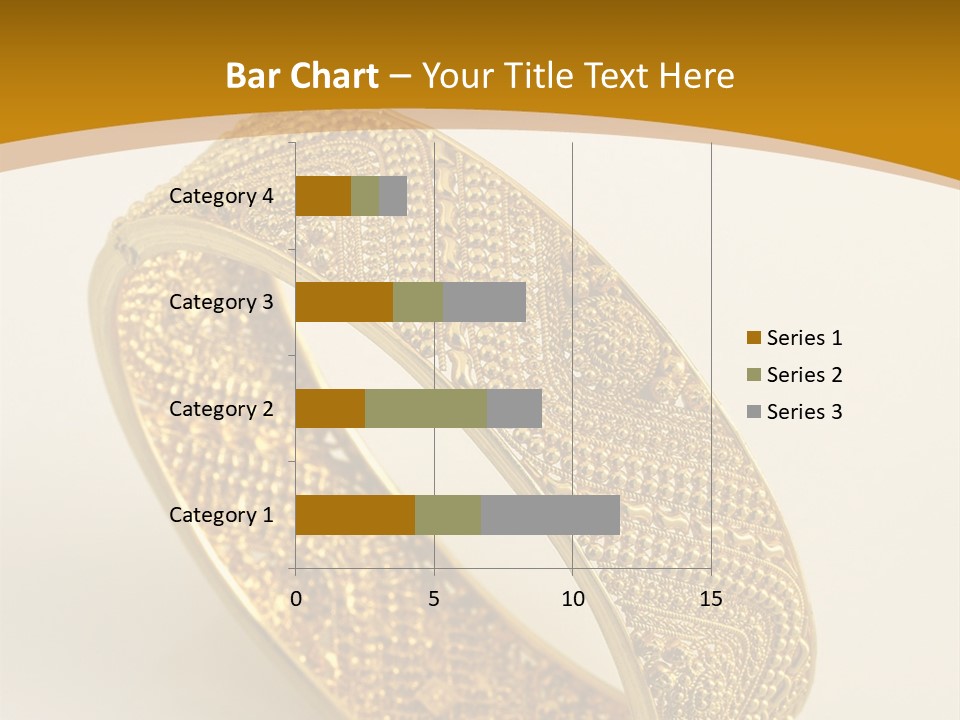 Bar Chart – Your Title Text Here

Category 4
Category 3
Category 2
Category 1

0 5 10 15

Series 1
Series 2
Series 3